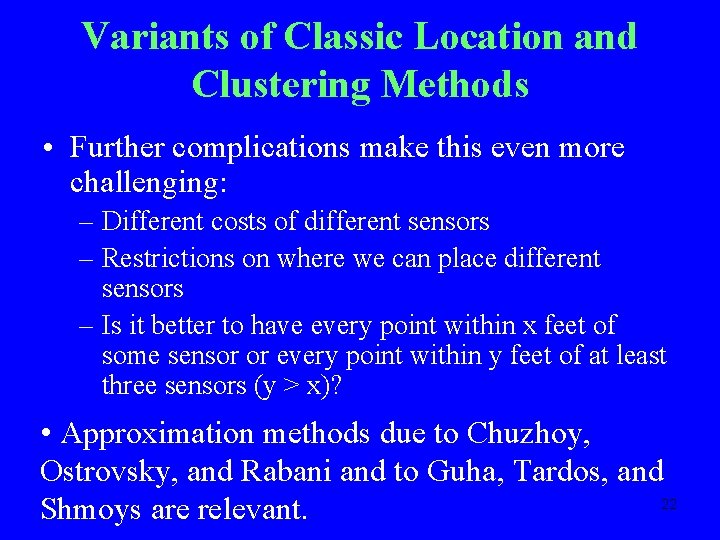 Variants of Classic Location and Clustering Methods

• Further complications make this even more challenging:
– Different costs of different sensors
– Restrictions on where we can place different sensors
– Is it better to have every point within x feet of some sensor or every point within y feet of at least three sensors (y > x)?

• Approximation methods due to Chuzhoy, Ostrovsky, and Rabani and to Guha, Tardos, and Shmoys are relevant.

22